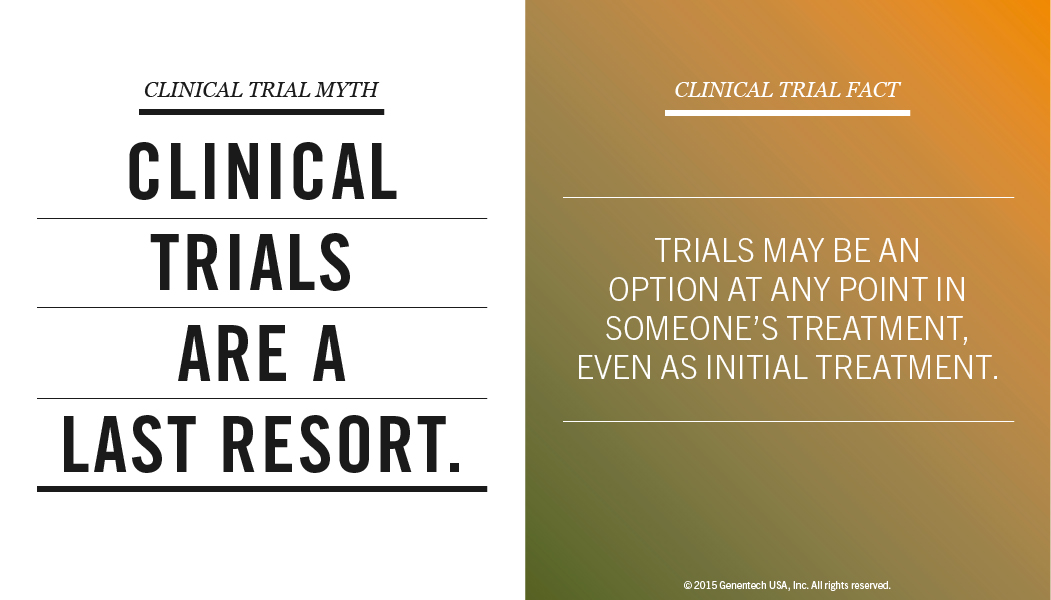 CLINICAL TRIAL MYTH

CLINICAL TRIALS ARE A LAST RESORT.

CLINICAL TRIAL FACT

TRIALS MAY BE AN OPTION AT ANY POINT IN SOMEONE'S TREATMENT, EVEN AS INITIAL TREATMENT.

© 2015 Genentech USA, Inc. All rights reserved.